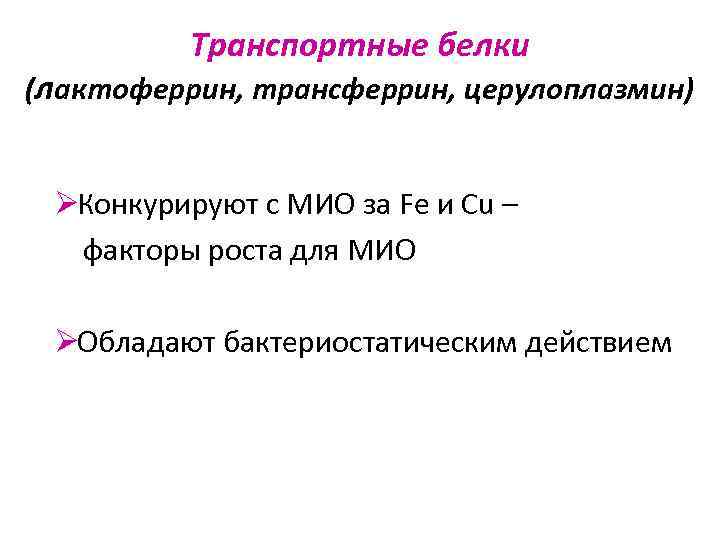 Транспортные белки
(лактоферрин, трансферрин, церулоплазмин)

➢Конкурируют с МИО за Fe и Cu – факторы роста для МИО

➢Обладают бактериостатическим действием